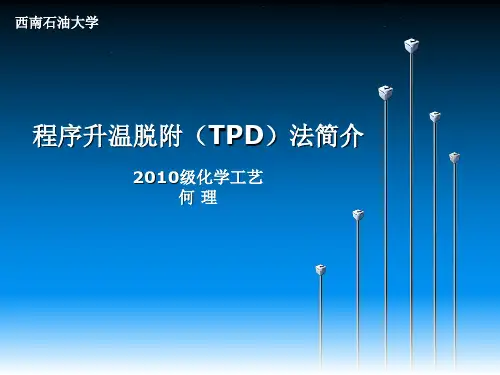 西南石油大学

程序升温脱附（TPD）法简介

2010级化学工艺
何 理